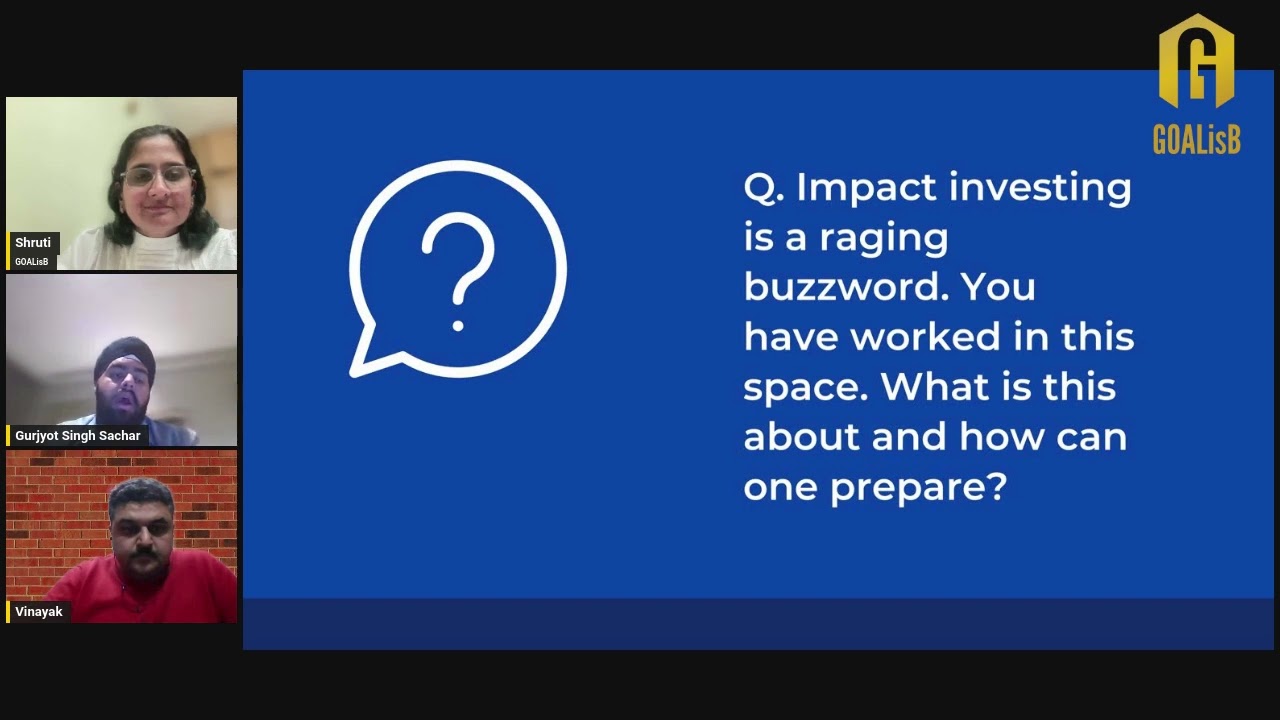 Shruti
GOALisB

Gurjyot Singh Sachar

Vinayak

?

Q. Impact investing is a raging buzzword. You have worked in this space. What is this about and how can one prepare?

GOALisB